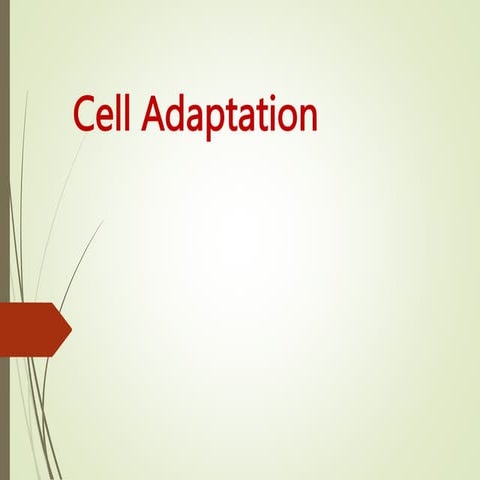 Cell Adaptation